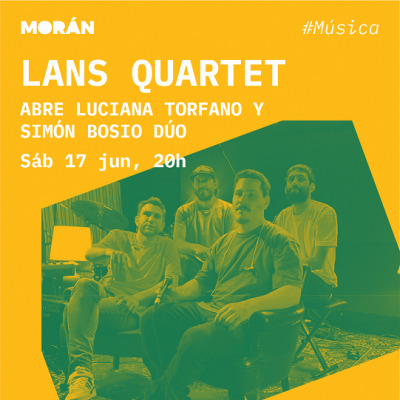 MORÁN

#Música

LANS QUARTET

ABRE LUCIANA TORFANO Y SIMÓN BOSIO DÚO

Sáb 17 jun, 20h